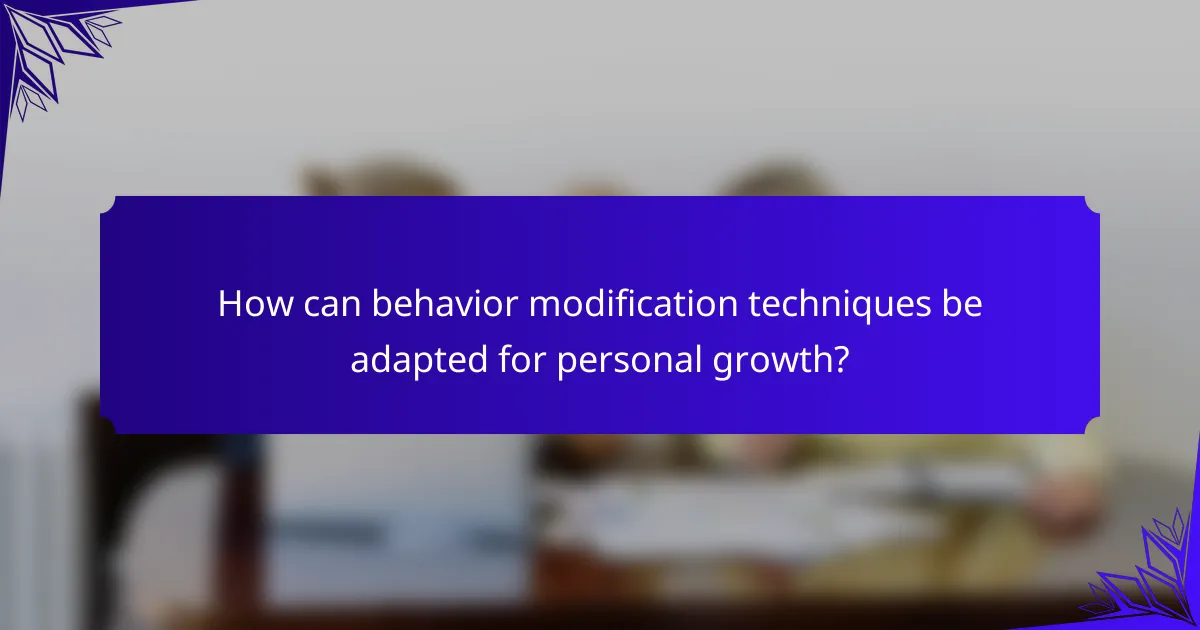 How can behavior modification techniques be adapted for personal growth?